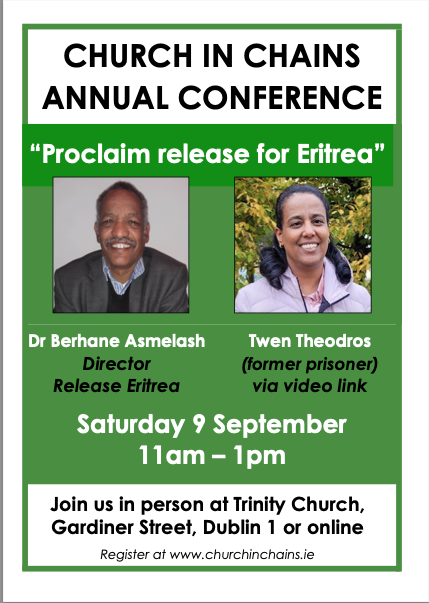 CHURCH IN CHAINS
ANNUAL CONFERENCE

“Proclaim release for Eritrea”

Dr Berhane Asmelash
Director
Release Eritrea

Twen Theodros
(former prisoner)
via video link

Saturday 9 September
11am – 1pm

Join us in person at Trinity Church, Gardiner Street, Dublin 1 or online

Register at www.churchinchains.ie